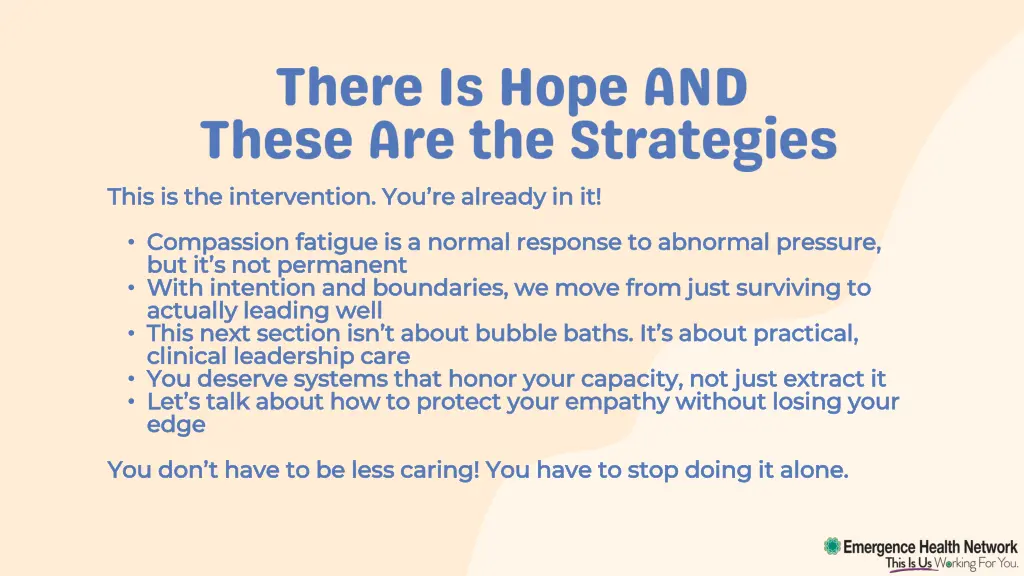 There Is Hope AND
These Are the Strategies

This is the intervention. You're already in it!

• Compassion fatigue is a normal response to abnormal pressure, but it's not permanent
• With intention and boundaries, we move from just surviving to actually leading well
• This next section isn't about bubble baths. It's about practical, clinical leadership care
• You deserve systems that honor your capacity, not just extract it
• Let's talk about how to protect your empathy without losing your edge

You don't have to be less caring! You have to stop doing it alone.

Emergence Health Network
This Is Us Working For You.